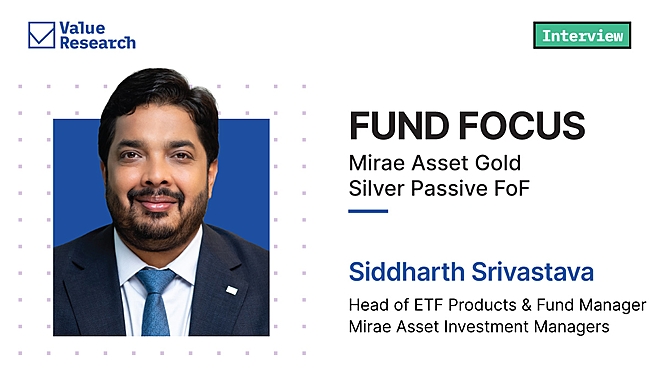 Value Research

Interview

FUND FOCUS
Mirae Asset Gold Silver Passive FoF

Siddharth Srivastava
Head of ETF Products & Fund Manager
Mirae Asset Investment Managers